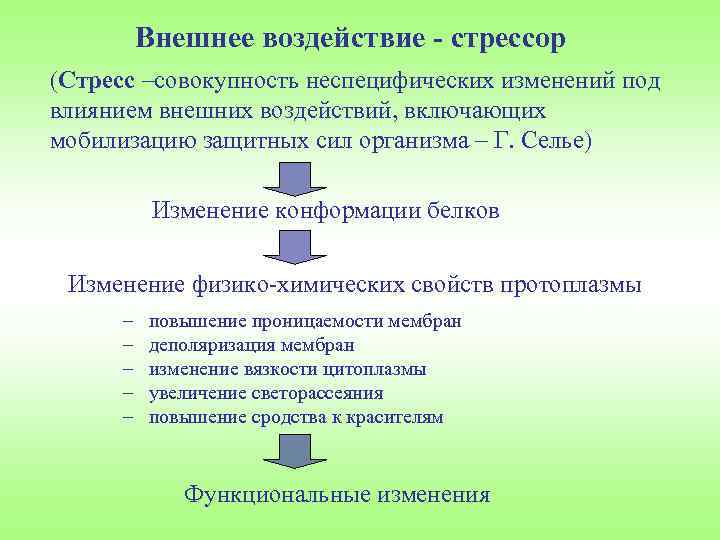 Внешнее воздействие - стрессор

(Стресс –совокупность неспецифических изменений под влиянием внешних воздействий, включающих мобилизацию защитных сил организма – Г. Селье)

Изменение конформации белков

Изменение физико-химических свойств протоплазмы

– повышение проницаемости мембран
– деполяризация мембран
– изменение вязкости цитоплазмы
– увеличение светорассеяния
– повышение сродства к красителям

Функциональные изменения